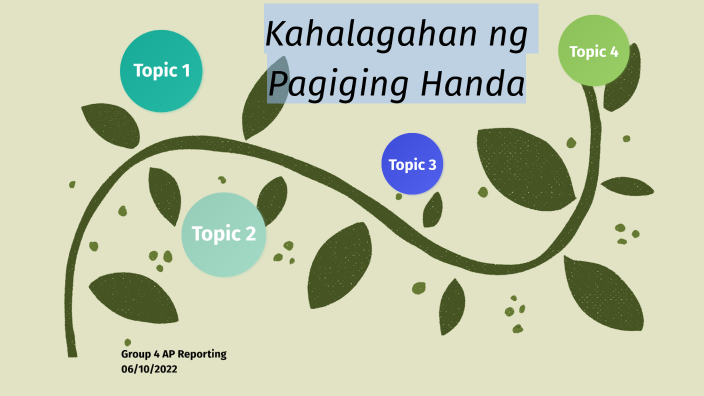 Kahalagahan ng Pagiging Handa

Topic 1

Topic 2

Topic 3

Topic 4

Group 4 AP Reporting
06/10/2022